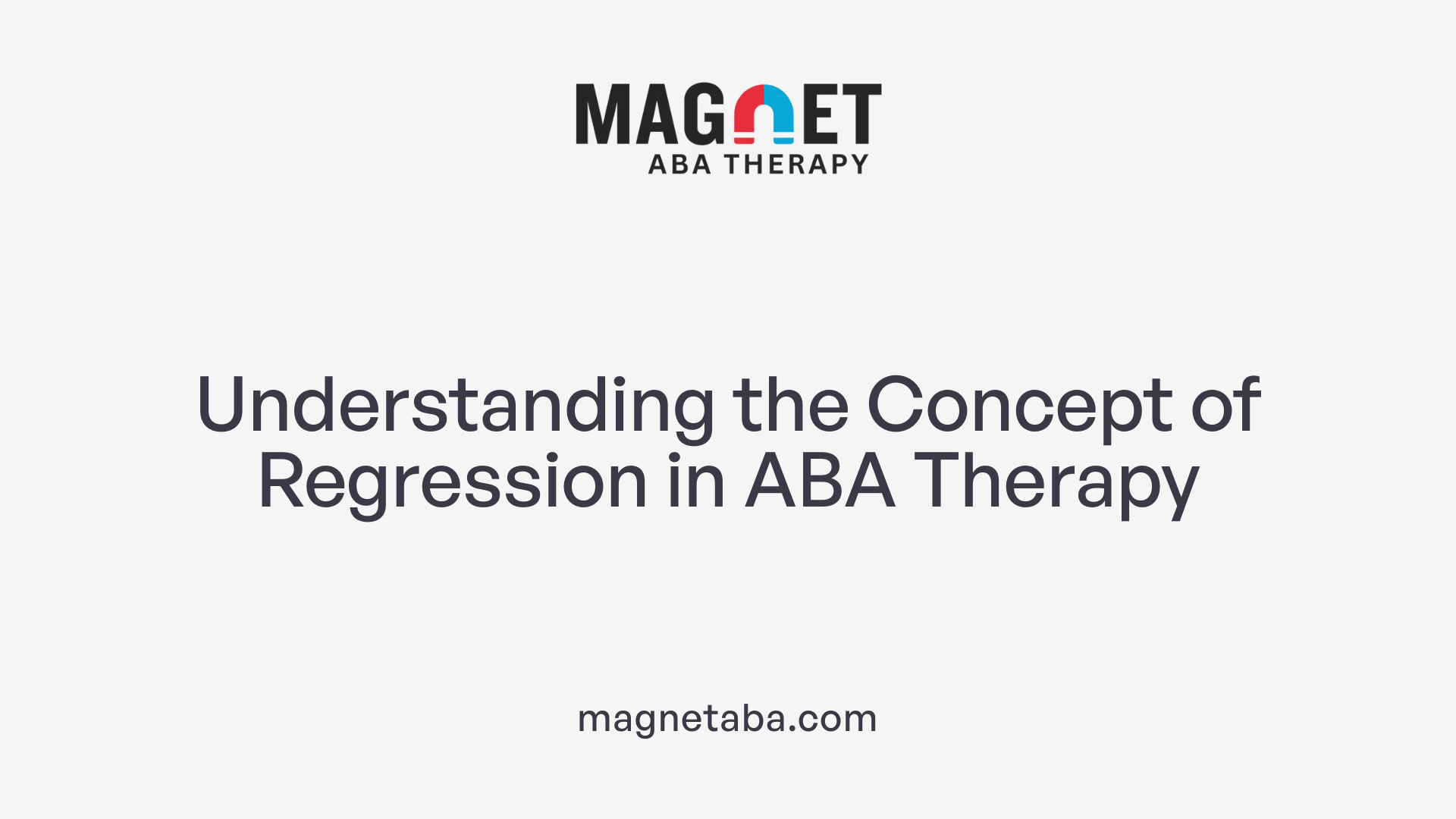 MAGNET
ABA THERAPY

Understanding the Concept of Regression in ABA Therapy

magnetaba.com